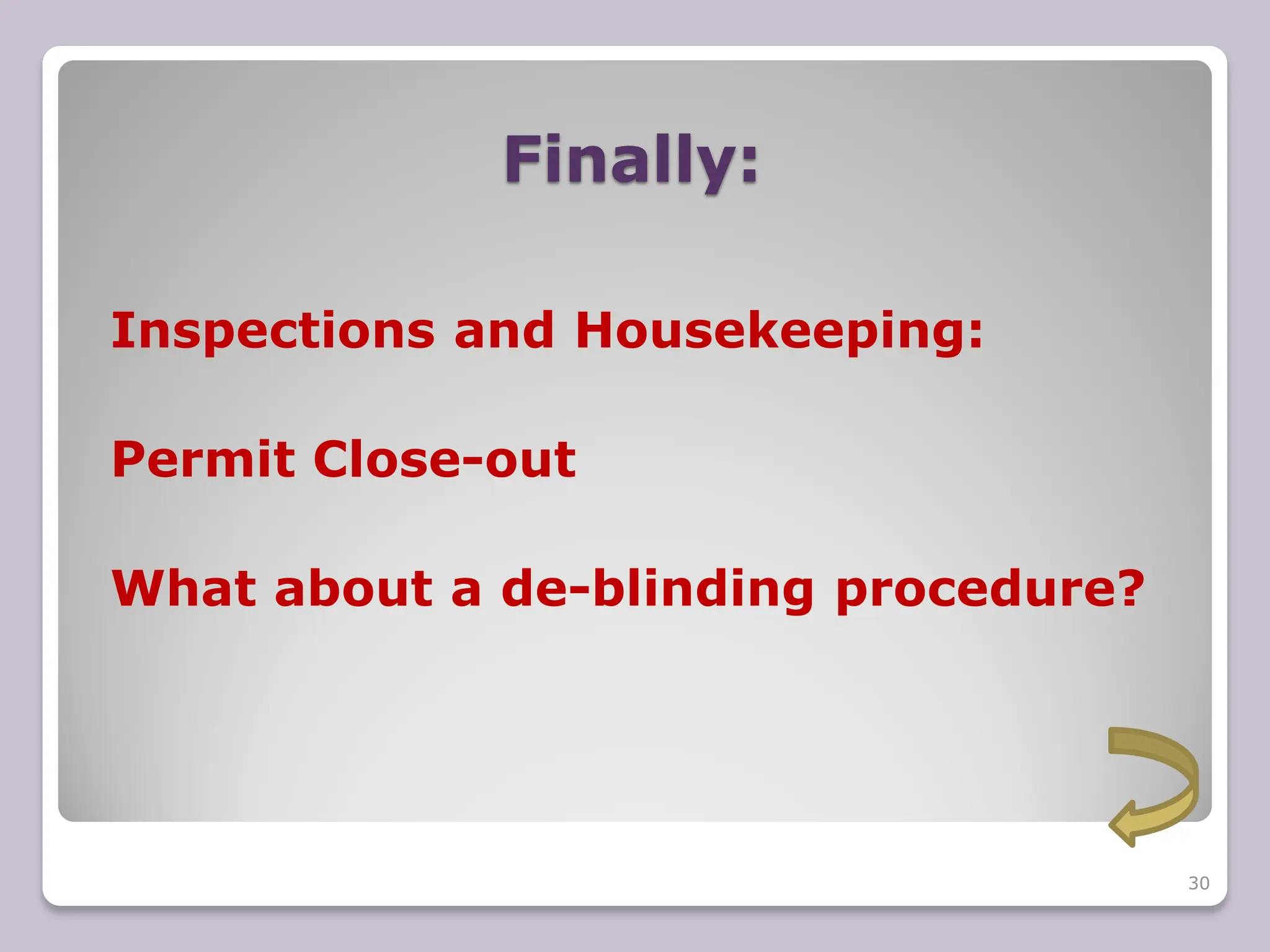 Finally:

Inspections and Housekeeping:

Permit Close-out

What about a de-blinding procedure?

30